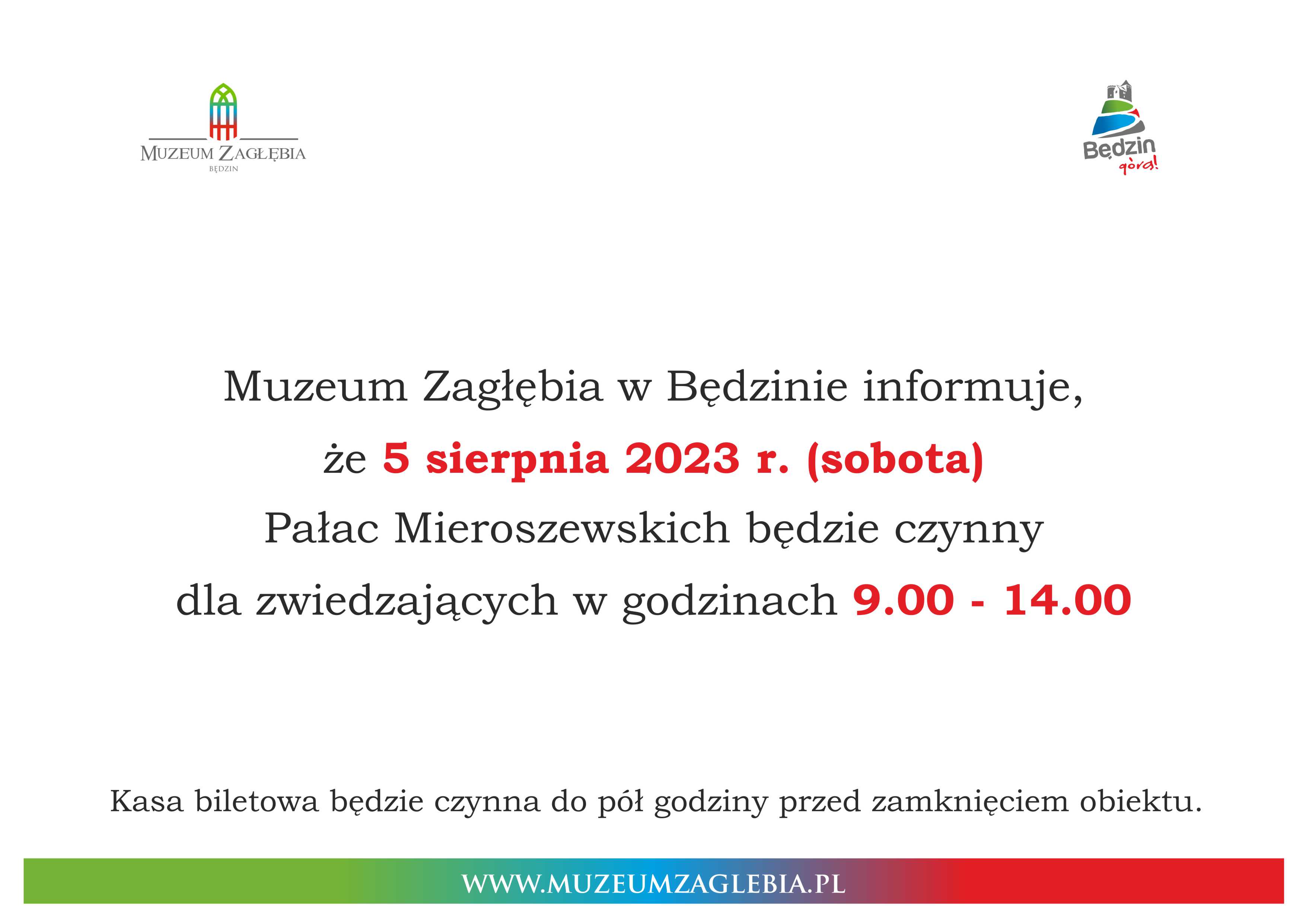 MUZEUM ZAGŁĘBIA
BĘDZIN

Będzin
górą!

Muzeum Zagłębia w Będzinie informuje,
że 5 sierpnia 2023 r. (sobota)
Pałac Mieroszewskich będzie czynny
dla zwiedzających w godzinach 9.00 - 14.00

Kasa biletowa będzie czynna do pół godziny przed zamknięciem obiektu.

WWW.MUZEUMZAGLEBIA.PL